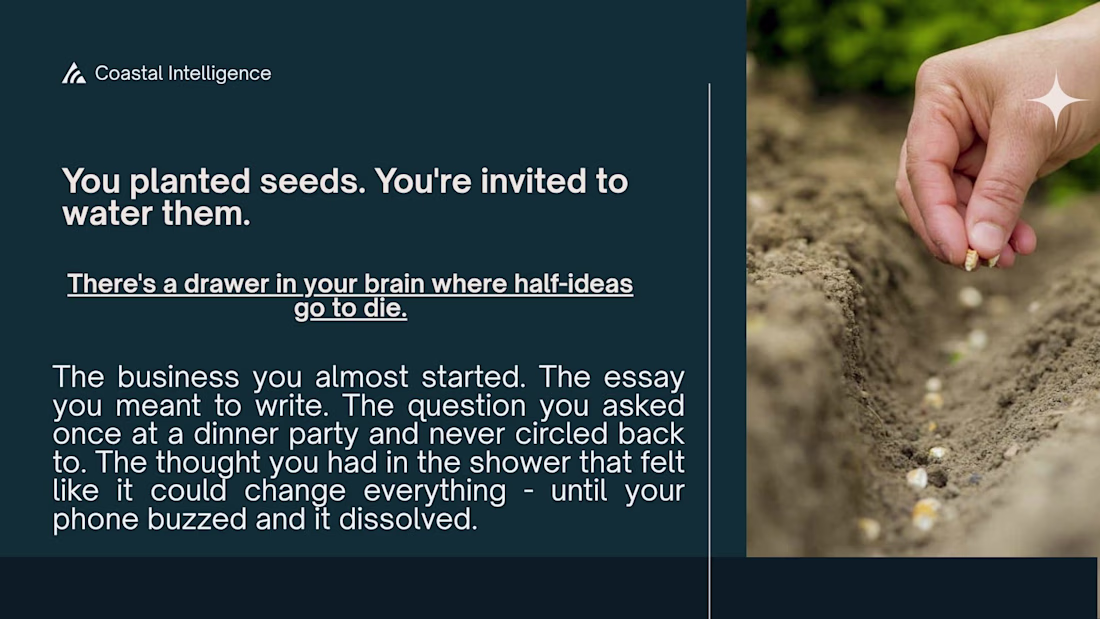 Coastal Intelligence

You planted seeds. You're invited to water them.

There's a drawer in your brain where half-ideas go to die.

The business you almost started. The essay you meant to write. The question you asked once at a dinner party and never circled back to. The thought you had in the shower that felt like it could change everything - until your phone buzzed and it dissolved.